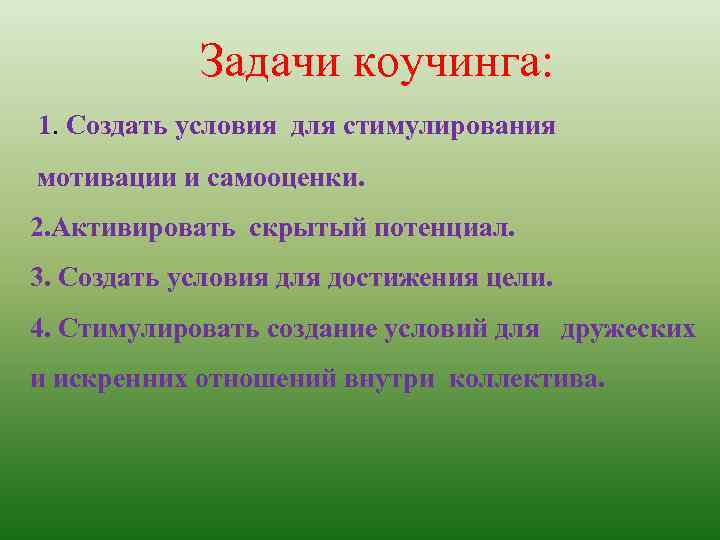 Задачи коучинга:

1. Создать условия для стимулирования мотивации и самооценки.

2.Активировать скрытый потенциал.

3. Создать условия для достижения цели.

4. Стимулировать создание условий для дружеских и искренних отношений внутри коллектива.